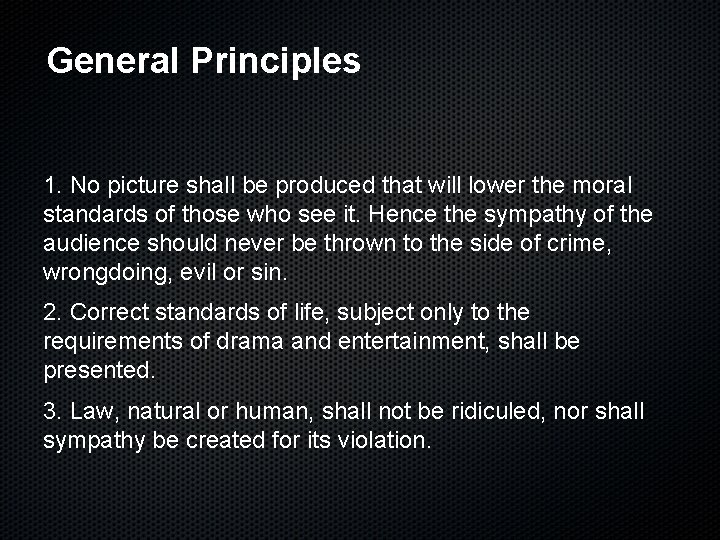 General Principles

1. No picture shall be produced that will lower the moral standards of those who see it. Hence the sympathy of the audience should never be thrown to the side of crime, wrongdoing, evil or sin.

2. Correct standards of life, subject only to the requirements of drama and entertainment, shall be presented.

3. Law, natural or human, shall not be ridiculed, nor shall sympathy be created for its violation.